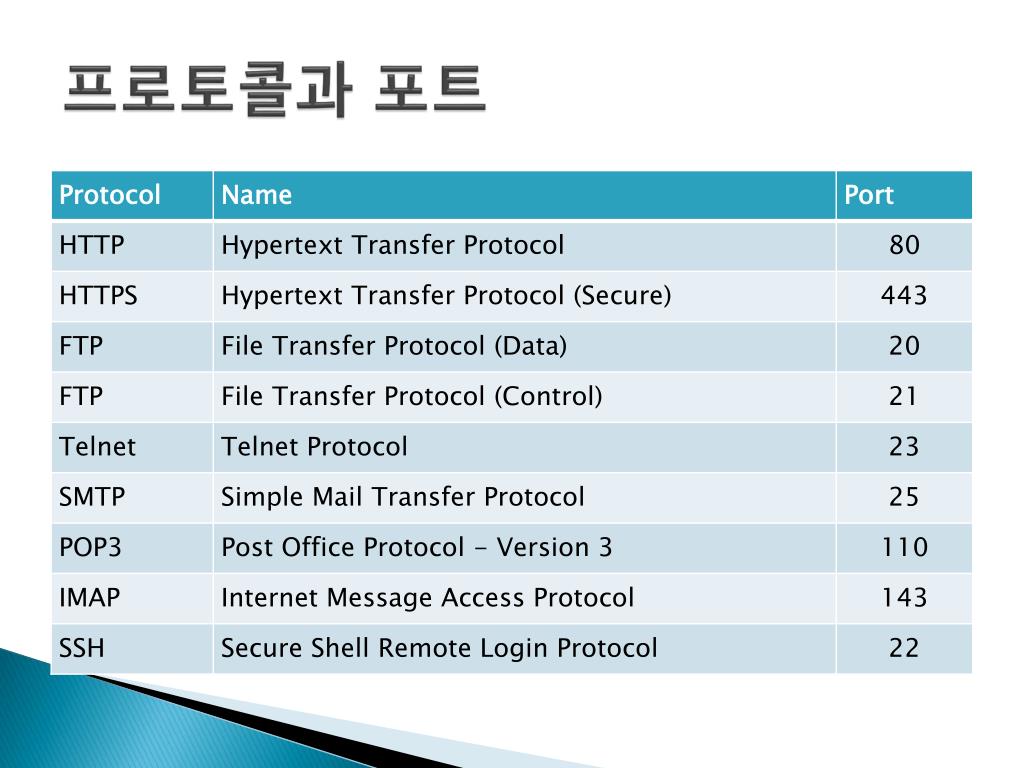 프로토콜과 포트

| Protocol | Name | Port |
|---|---|---|
| HTTP | Hypertext Transfer Protocol | 80 |
| HTTPS | Hypertext Transfer Protocol (Secure) | 443 |
| FTP | File Transfer Protocol (Data) | 20 |
| FTP | File Transfer Protocol (Control) | 21 |
| Telnet | Telnet Protocol | 23 |
| SMTP | Simple Mail Transfer Protocol | 25 |
| POP3 | Post Office Protocol - Version 3 | 110 |
| IMAP | Internet Message Access Protocol | 143 |
| SSH | Secure Shell Remote Login Protocol | 22 |